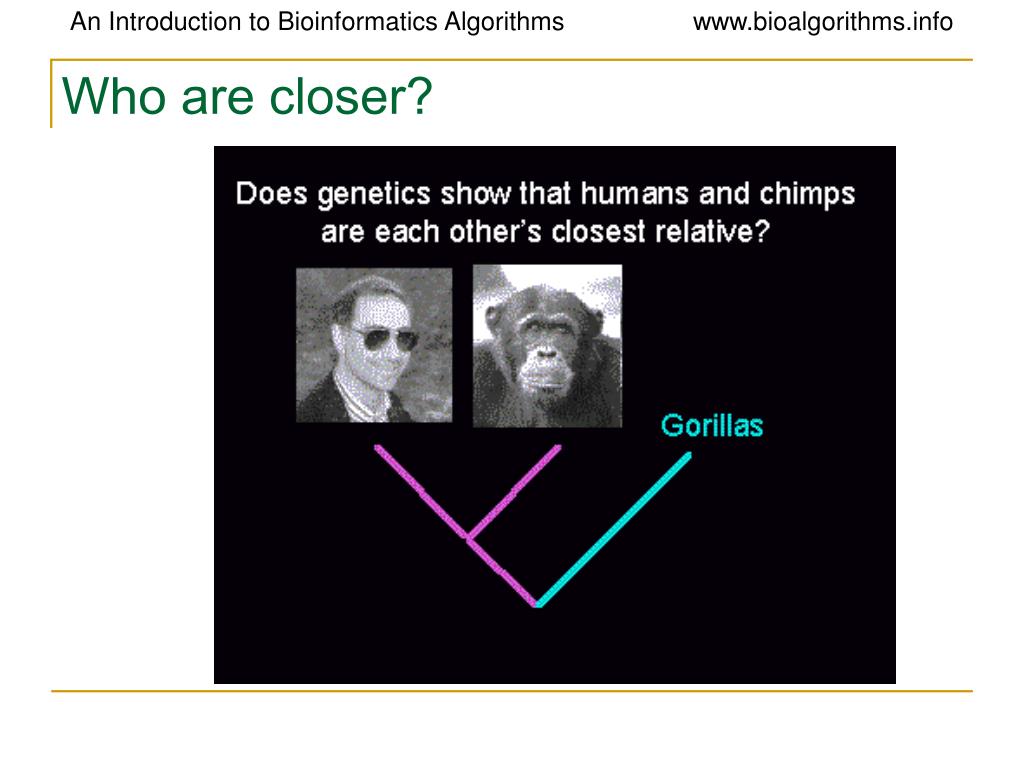 An Introduction to Bioinformatics Algorithms www.bioalgorithms.info

Who are closer?

Does genetics show that humans and chimps are each other's closest relative?

Gorillas